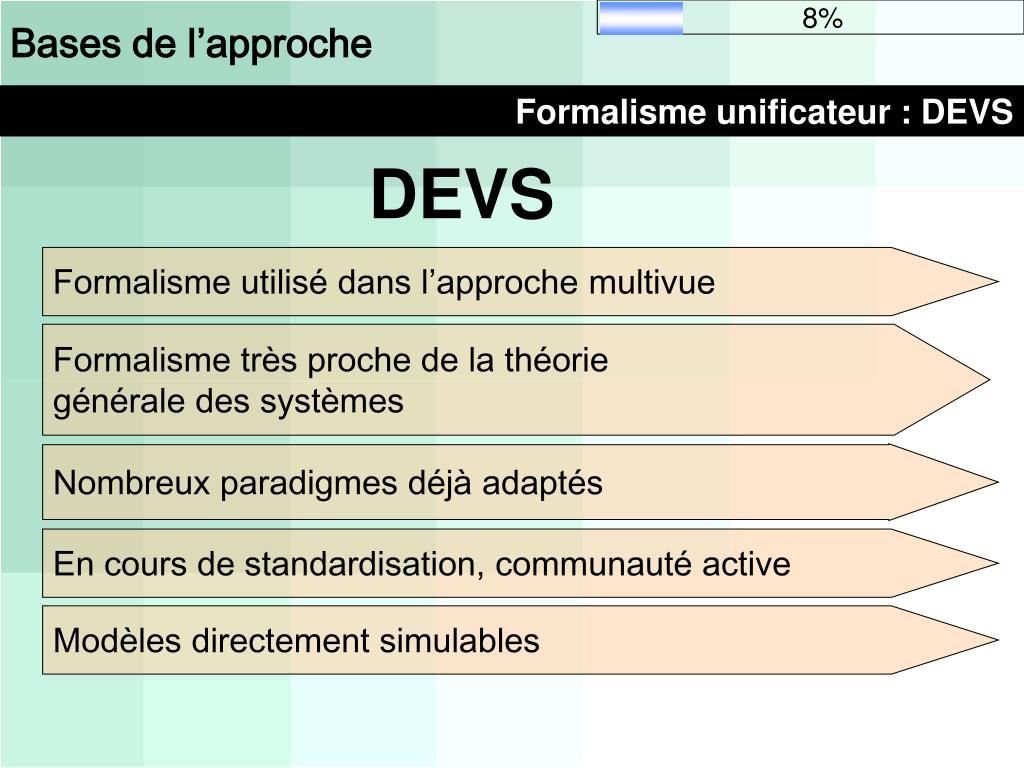 8%

Bases de l'approche

Formalisme unificateur : DEVS

DEVS

Formalisme utilisé dans l'approche multivue

Formalisme très proche de la théorie générale des systèmes

Nombreux paradigmes déjà adaptés

En cours de standardisation, communauté active

Modèles directement simulables